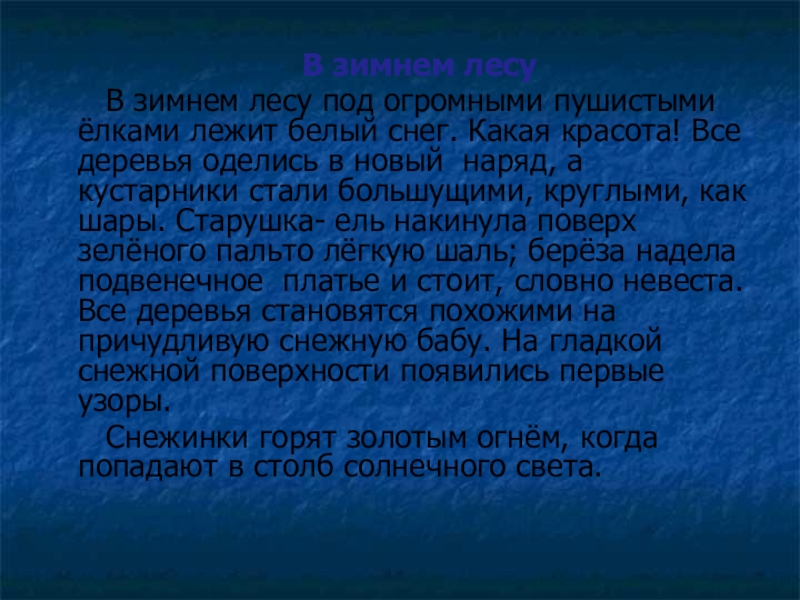 В зимнем лесу

В зимнем лесу под огромными пушистыми ёлками лежит белый снег. Какая красота! Все деревья оделись в новый наряд, а кустарники стали большущими, круглыми, как шары. Старушка- ель накинула поверх зелёного пальто лёгкую шаль; берёза надела подвенечное платье и стоит, словно невеста. Все деревья становятся похожими на причудливую снежную бабу. На гладкой снежной поверхности появились первые узоры.

Снежинки горят золотым огнём, когда попадают в столб солнечного света.